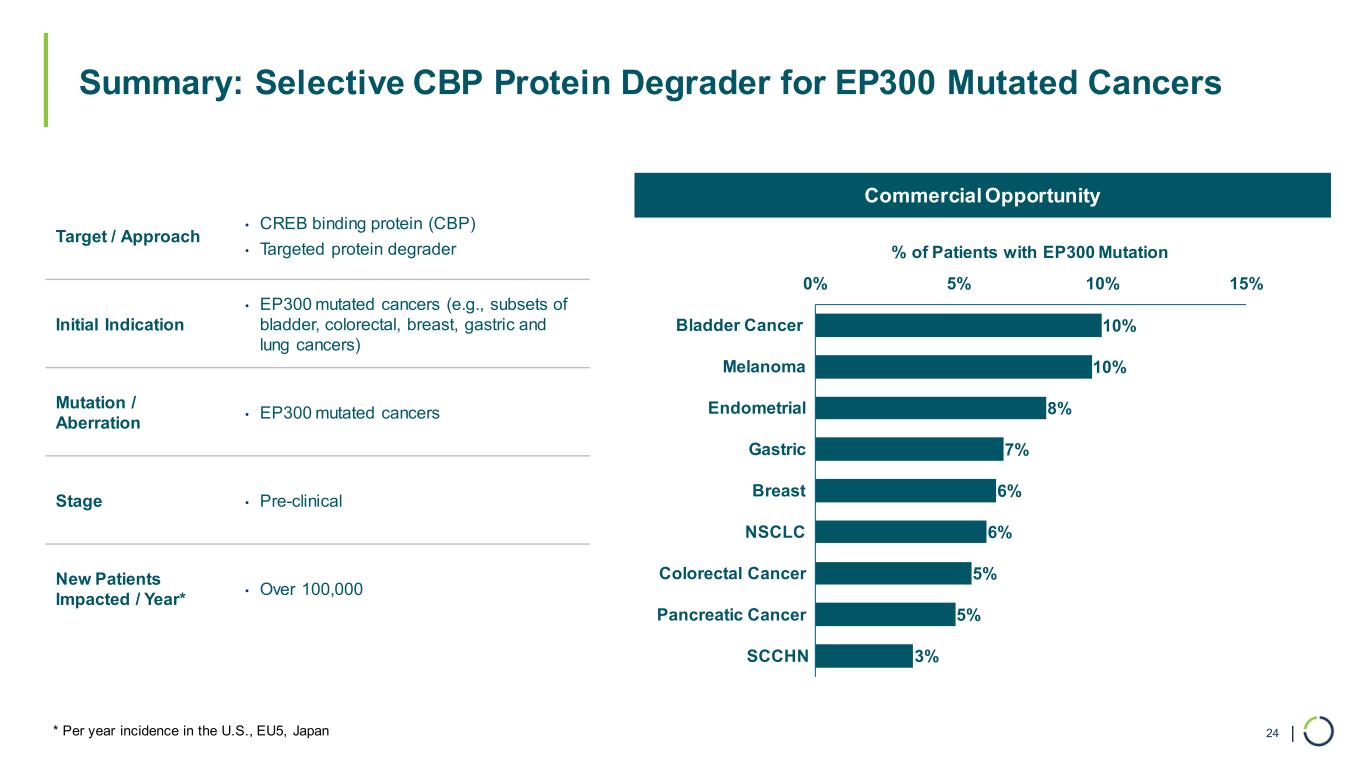 Summary: Selective CBP Protein Degrader for EP300 Mutated Cancers

| | |
|---|---|
| Target / Approach | • CREB binding protein (CBP) • Targeted protein degrader |
| Initial Indication | • EP300 mutated cancers (e.g., subsets of bladder, colorectal, breast, gastric and lung cancers) |
| Mutation / Aberration | • EP300 mutated cancers |
| Stage | • Pre-clinical |
| New Patients Impacted / Year* | • Over 100,000 |

Commercial Opportunity

% of Patients with EP300 Mutation

0% 5% 10% 15%

Bladder Cancer 10%
Melanoma 10%
Endometrial 8%
Gastric 7%
Breast 6%
NSCLC 6%
Colorectal Cancer 5%
Pancreatic Cancer 5%
SCCHN 3%

* Per year incidence in the U.S., EU5, Japan

24